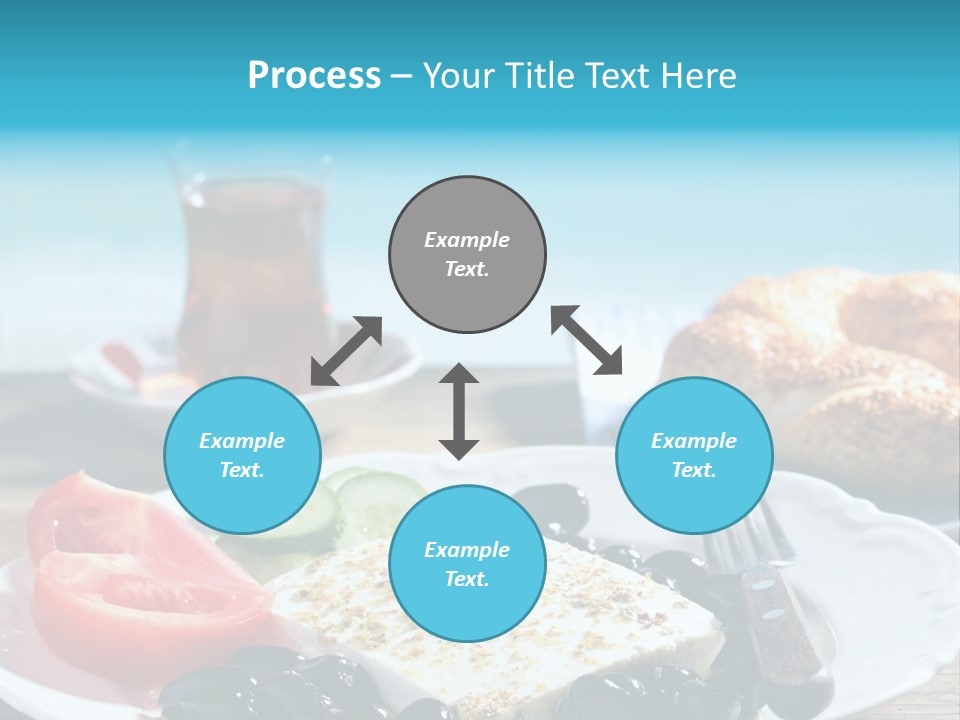 Process – Your Title Text Here

Example Text.

Example Text.

Example Text.

Example Text.